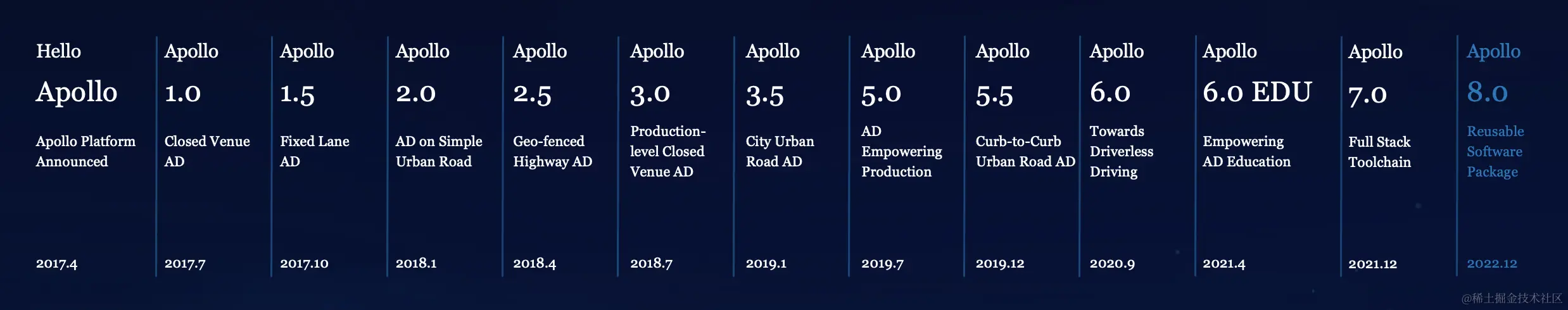 Hello
Apollo
Apollo Platform Announced
2017.4

Apollo
1.0
Closed Venue AD
2017.7

Apollo
1.5
Fixed Lane AD
2017.10

Apollo
2.0
AD on Simple Urban Road
2018.1

Apollo
2.5
Geo-fenced Highway AD
2018.4

Apollo
3.0
Production-level Closed Venue AD
2018.7

Apollo
3.5
City Urban Road AD
2019.1

Apollo
5.0
AD Empowering Production
2019.7

Apollo
5.5
Curb-to-Curb Urban Road AD
2019.12

Apollo
6.0
Towards Driverless Driving
2020.9

Apollo
6.0 EDU
Empowering AD Education
2021.4

Apollo
7.0
Full Stack Toolchain
2021.12

Apollo
8.0
Reusable Software Package
2022.12

@稀土掘金技术社区